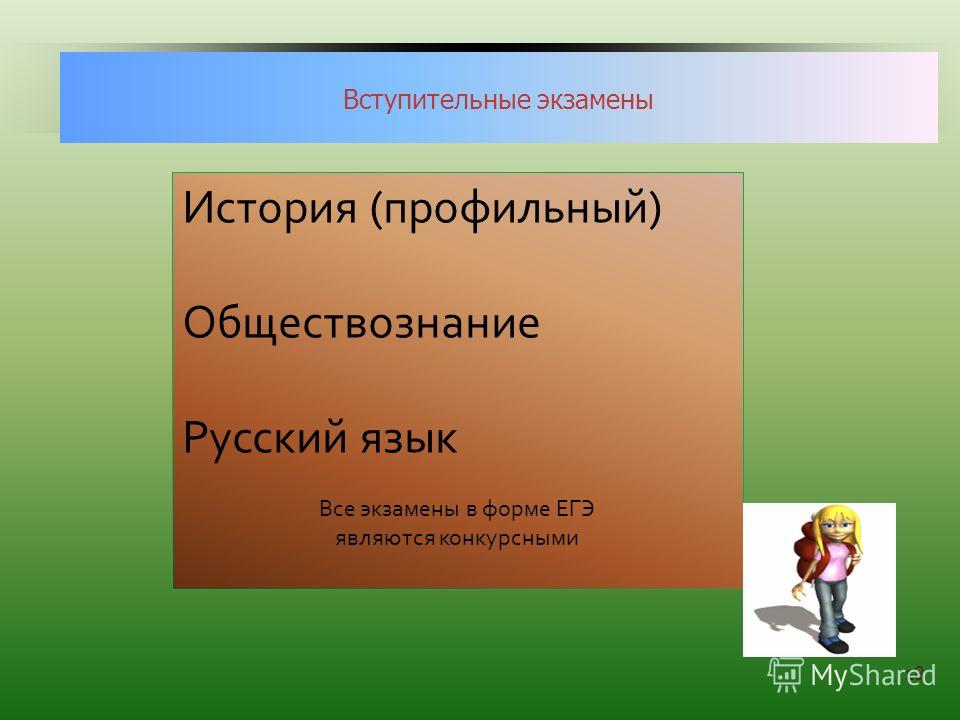 Вступительные экзамены

История (профильный)

Обществознание

Русский язык

Все экзамены в форме ЕГЭ являются конкурсными

MyShared